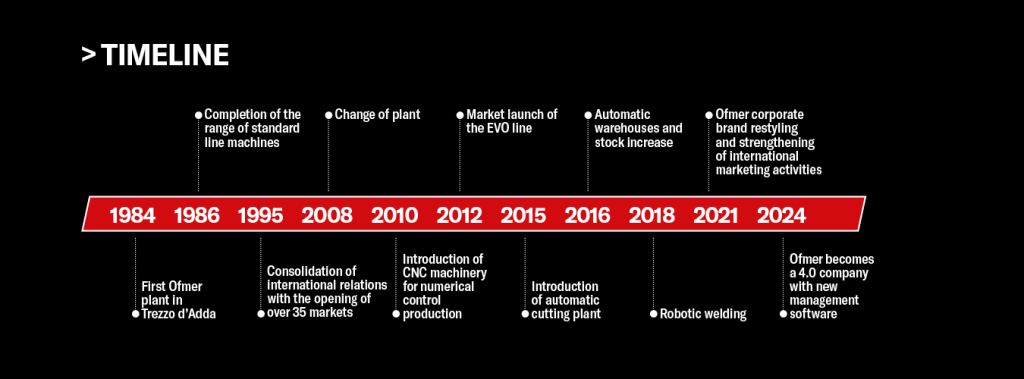 > TIMELINE

Completion of the range of standard line machines

Change of plant

Market launch of the EVO line

Automatic warehouses and stock increase

Ofmer corporate brand restyling and strengthening of international marketing activities

1984 1986 1995 2008 2010 2012 2015 2016 2018 2021 2024

First Ofmer plant in Trezzo d'Adda

Consolidation of international relations with the opening of over 35 markets

Introduction of CNC machinery for numerical control production

Introduction of automatic cutting plant

Robotic welding

Ofmer becomes a 4.0 company with new management software